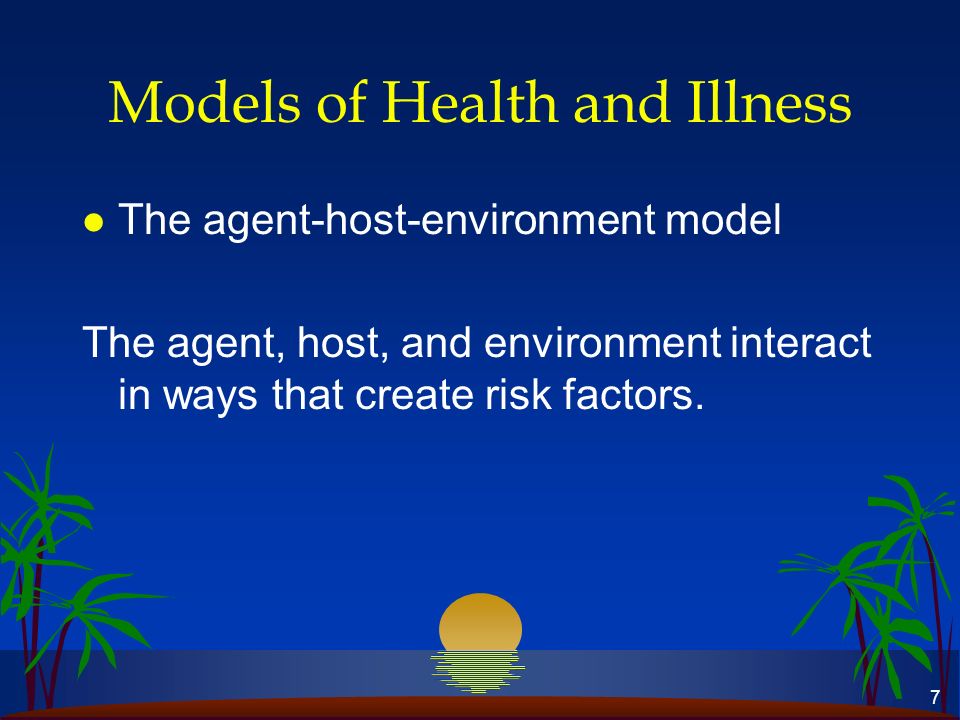 Models of Health and Illness

● The agent-host-environment model

The agent, host, and environment interact in ways that create risk factors.

7